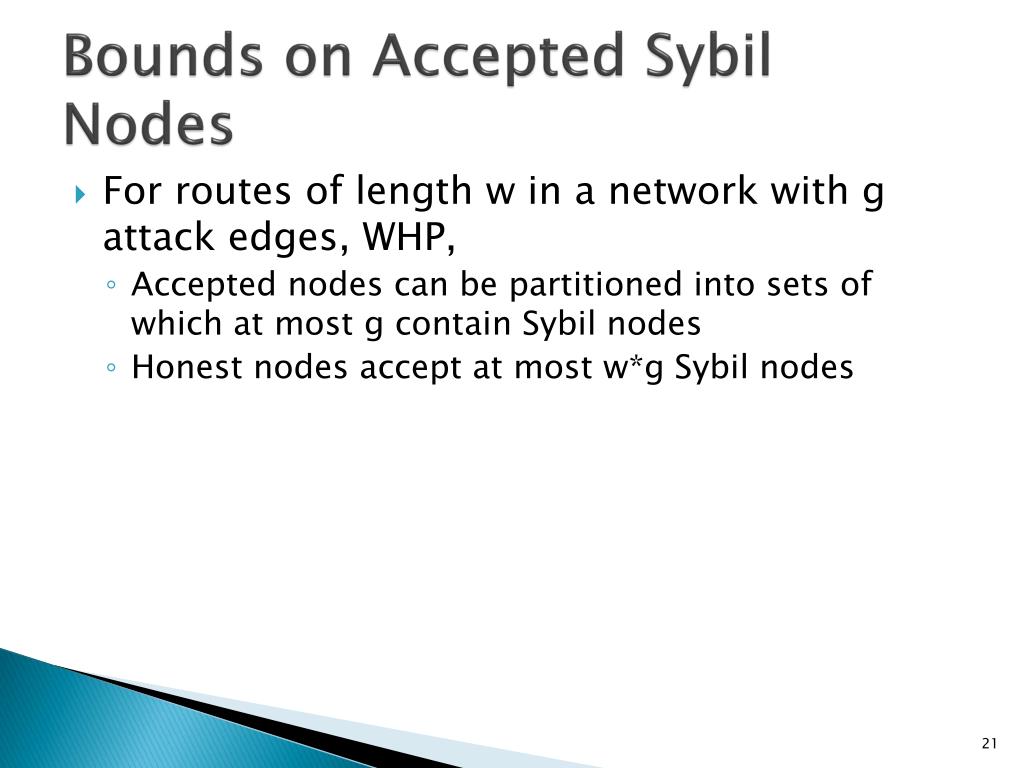 Bounds on Accepted Sybil Nodes

For routes of length w in a network with g attack edges, WHP,

Accepted nodes can be partitioned into sets of which at most g contain Sybil nodes

Honest nodes accept at most w*g Sybil nodes

21